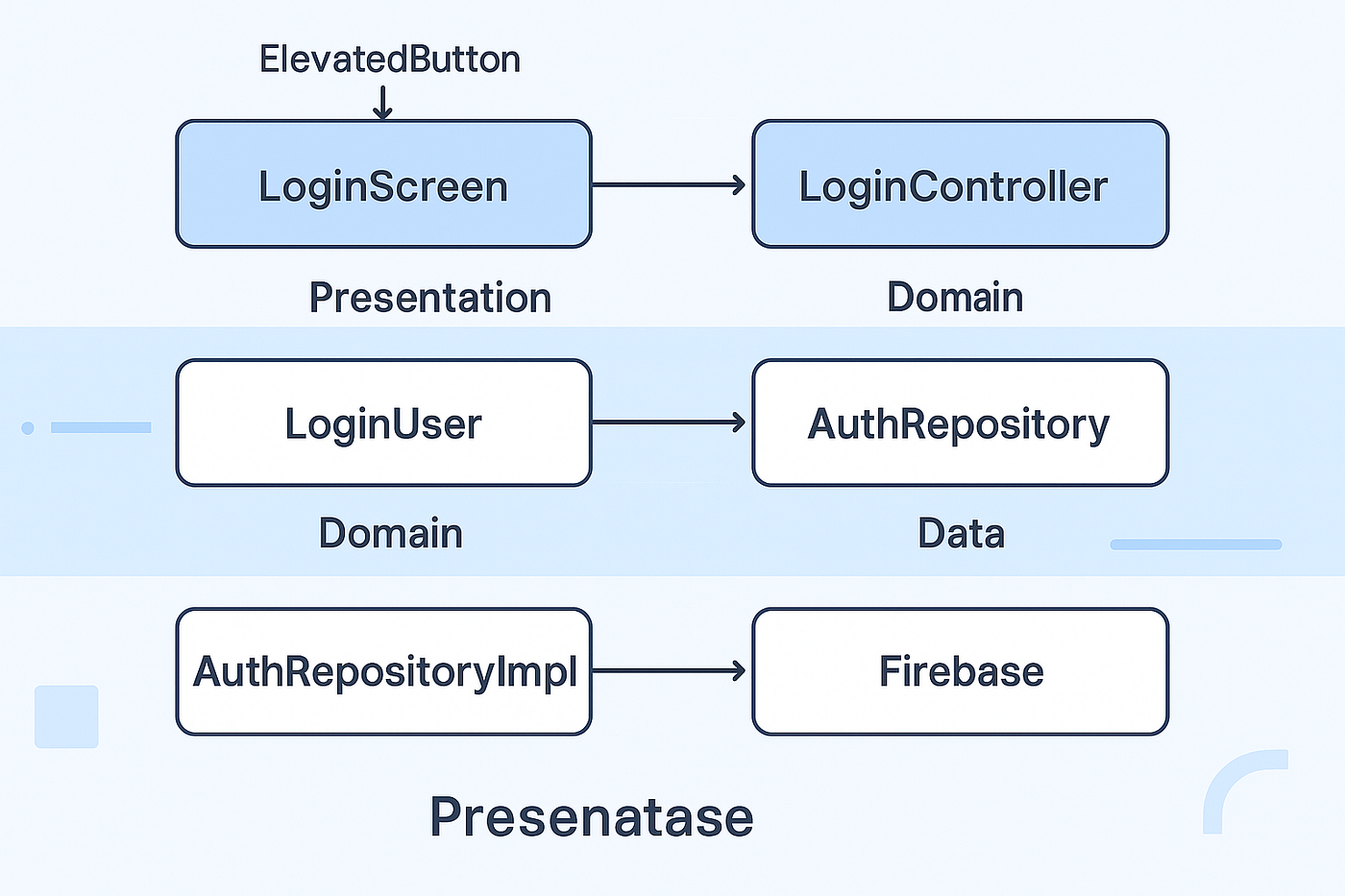 ElevatedButton

LoginScreen

LoginController

Presentation

Domain

LoginUser

AuthRepository

Domain

Data

AuthRepositoryImpl

Firebase

Presenatase